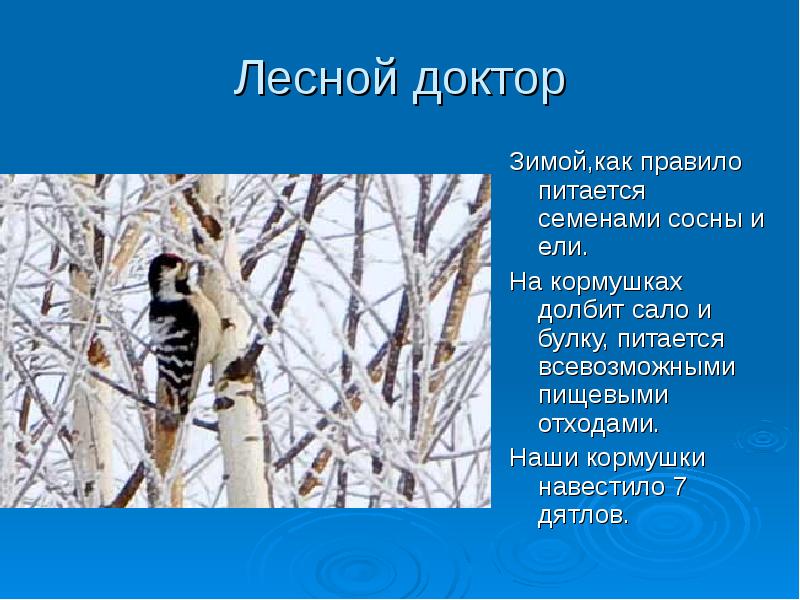 Лесной доктор

Зимой,как правило питается семенами сосны и ели.

На кормушках долбит сало и булку, питается всевозможными пищевыми отходами.

Наши кормушки навестило 7 дятлов.